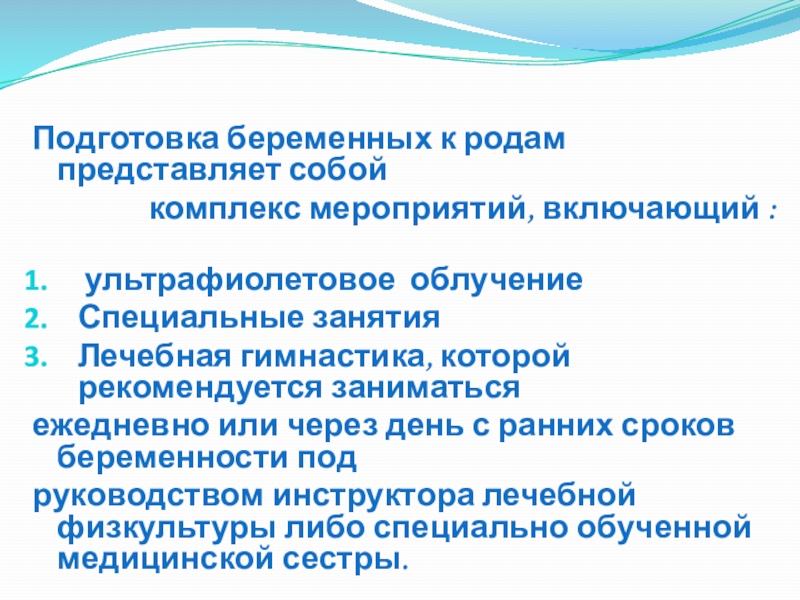 Подготовка беременных к родам представляет собой

комплекс мероприятий, включающий :

1. ультрафиолетовое облучение
2. Специальные занятия
3. Лечебная гимнастика, которой рекомендуется заниматься

ежедневно или через день с ранних сроков беременности под

руководством инструктора лечебной физкультуры либо специально обученной медицинской сестры.